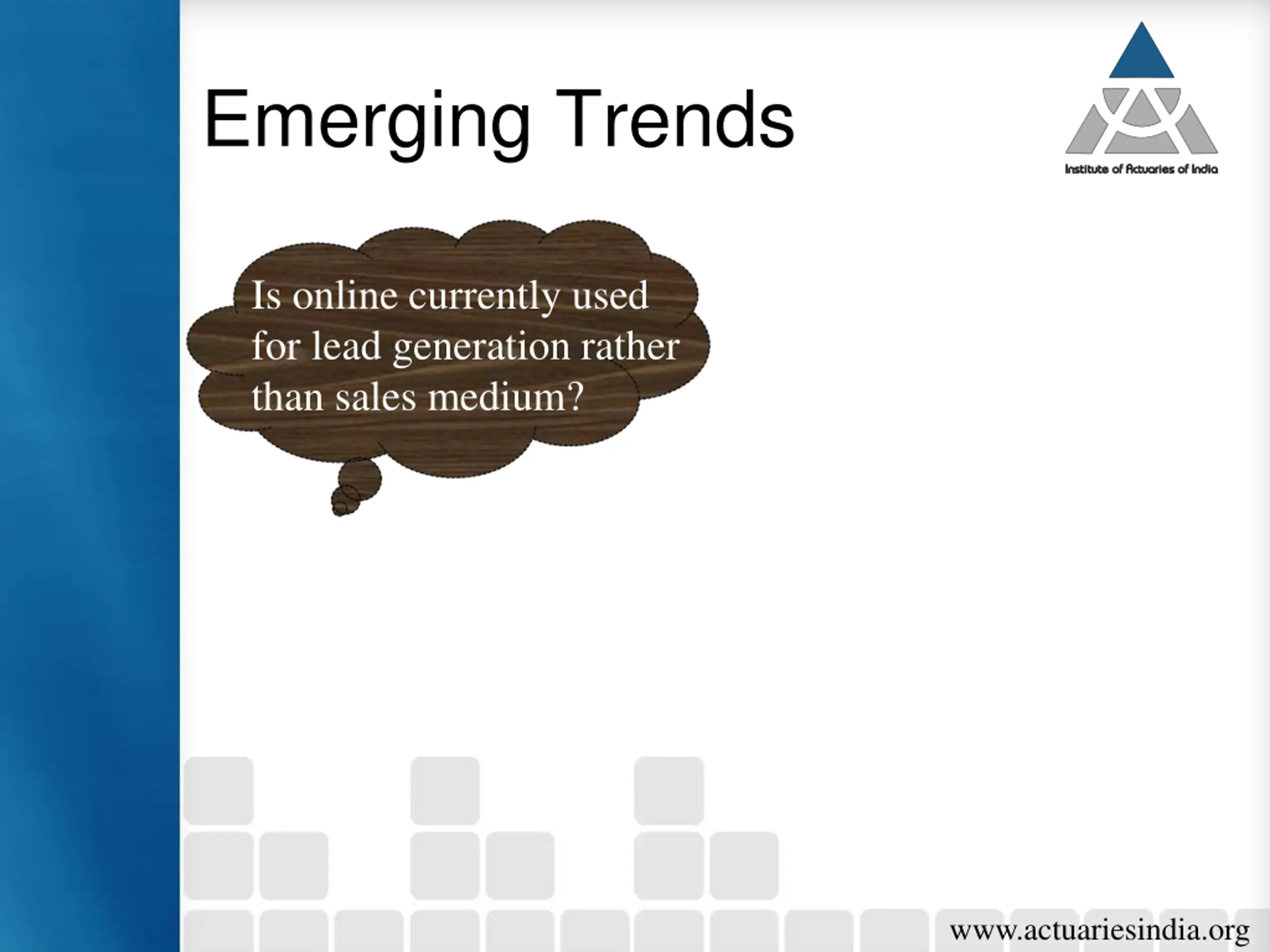 Emerging Trends

Institute of Actuaries of India

Is online currently used for lead generation rather than sales medium?

www.actuariesindia.org